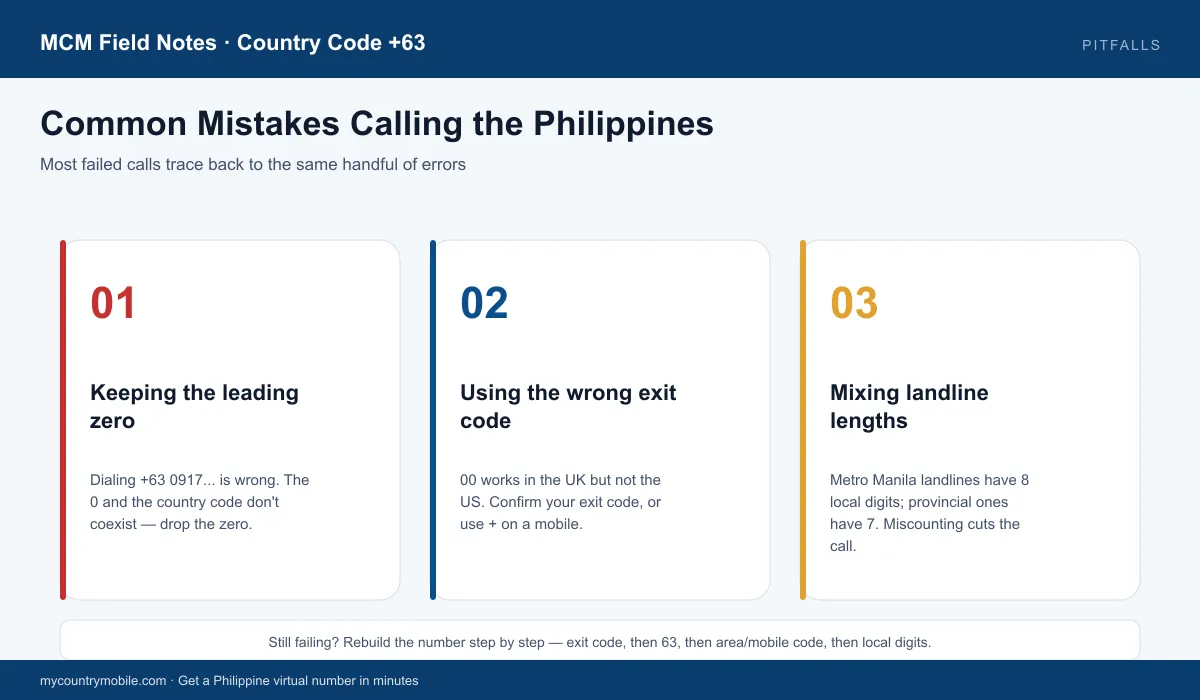 MCM Field Notes · Country Code +63

PITFALLS

Common Mistakes Calling the Philippines

Most failed calls trace back to the same handful of errors

01

Keeping the leading zero

Dialing +63 0917... is wrong. The 0 and the country code don't coexist — drop the zero.

02

Using the wrong exit code

00 works in the UK but not the US. Confirm your exit code, or use + on a mobile.

03

Mixing landline lengths

Metro Manila landlines have 8 local digits; provincial ones have 7. Miscounting cuts the call.

Still failing? Rebuild the number step by step — exit code, then 63, then area/mobile code, then local digits.

mycountrymobile.com · Get a Philippine virtual number in minutes